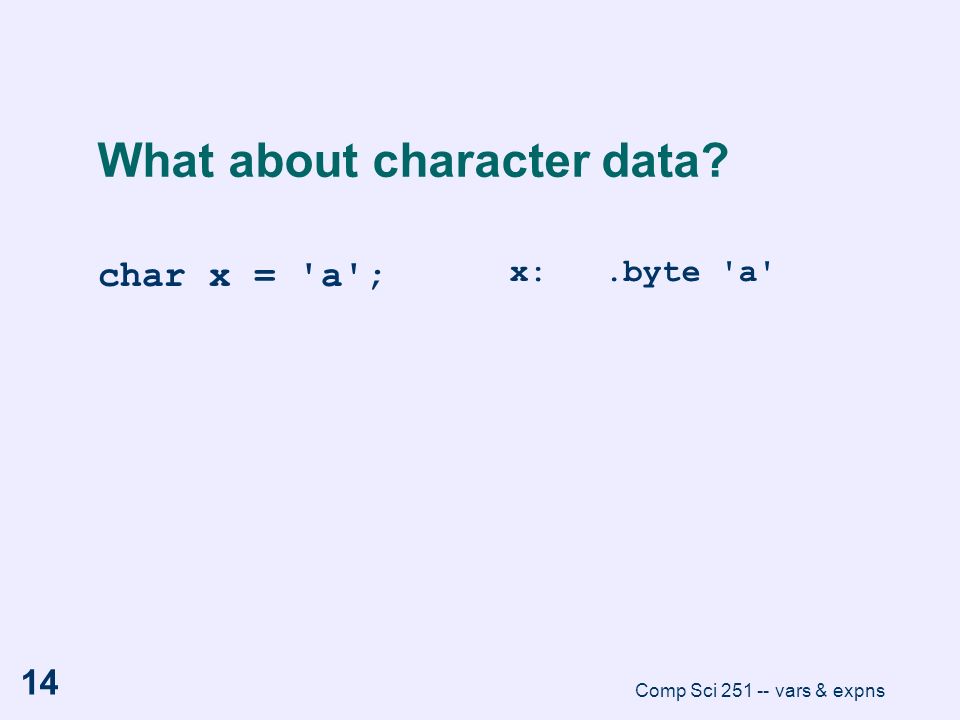 What about character data?

char x = 'a';

x: .byte 'a'

14

Comp Sci 251 -- vars & expns